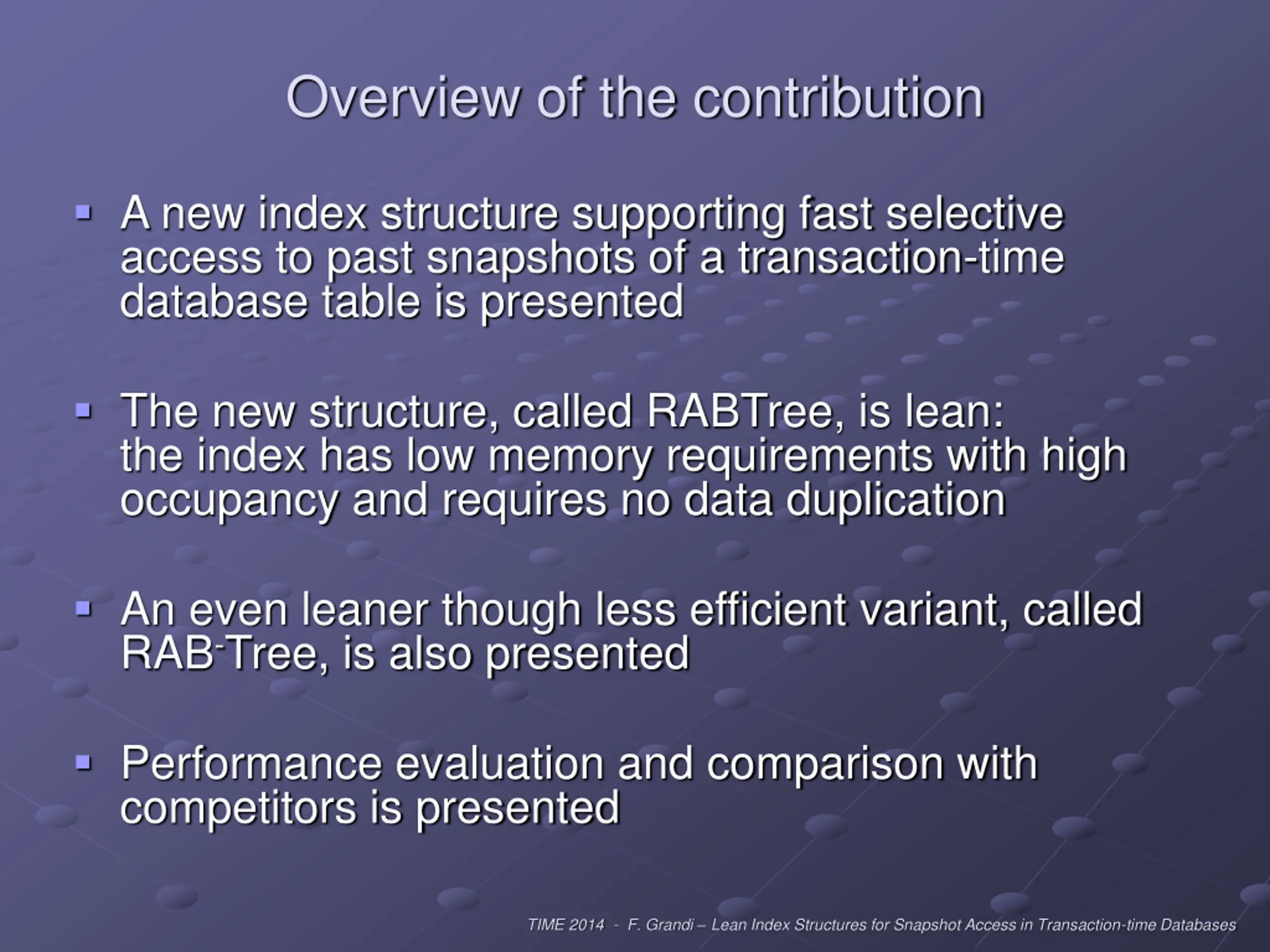 Overview of the contribution

▪ A new index structure supporting fast selective access to past snapshots of a transaction-time database table is presented

▪ The new structure, called RABTree, is lean: the index has low memory requirements with high occupancy and requires no data duplication

▪ An even leaner though less efficient variant, called RAB$^-$Tree, is also presented

▪ Performance evaluation and comparison with competitors is presented

TIME 2014 - F. Grandi – Lean Index Structures for Snapshot Access in Transaction-time Databases